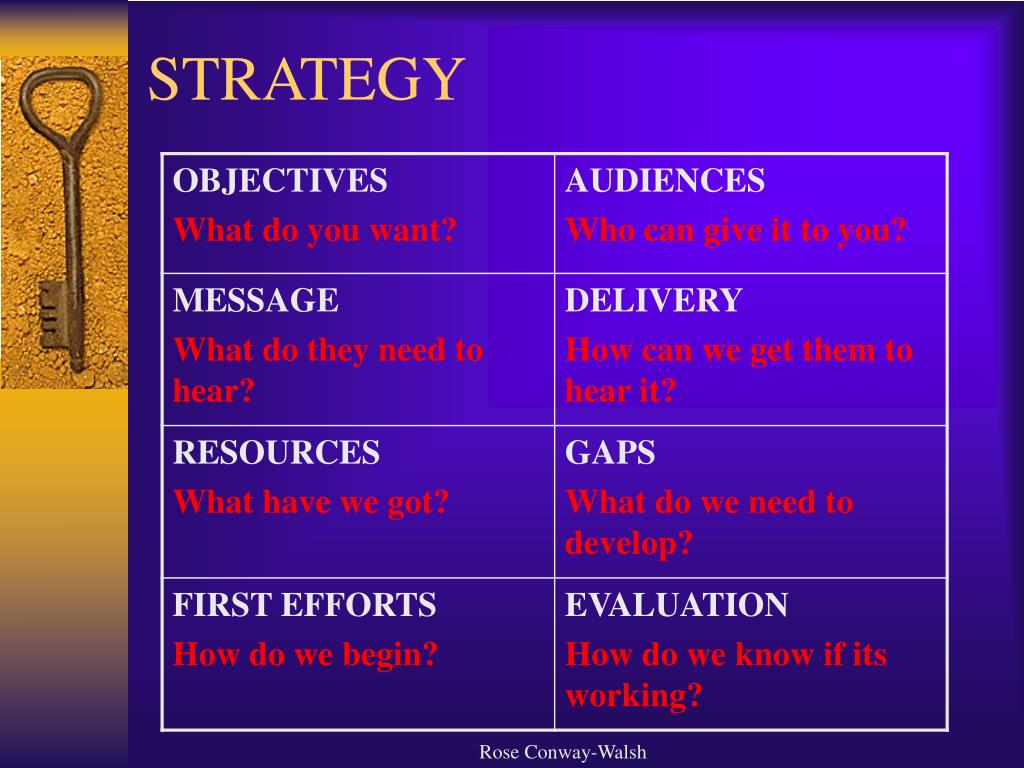 STRATEGY

| OBJECTIVES What do you want? | AUDIENCES Who can give it to you? |
|---|---|
| MESSAGE What do they need to hear? | DELIVERY How can we get them to hear it? |
| RESOURCES What have we got? | GAPS What do we need to develop? |
| FIRST EFFORTS How do we begin? | EVALUATION How do we know if its working? |

Rose Conway-Walsh